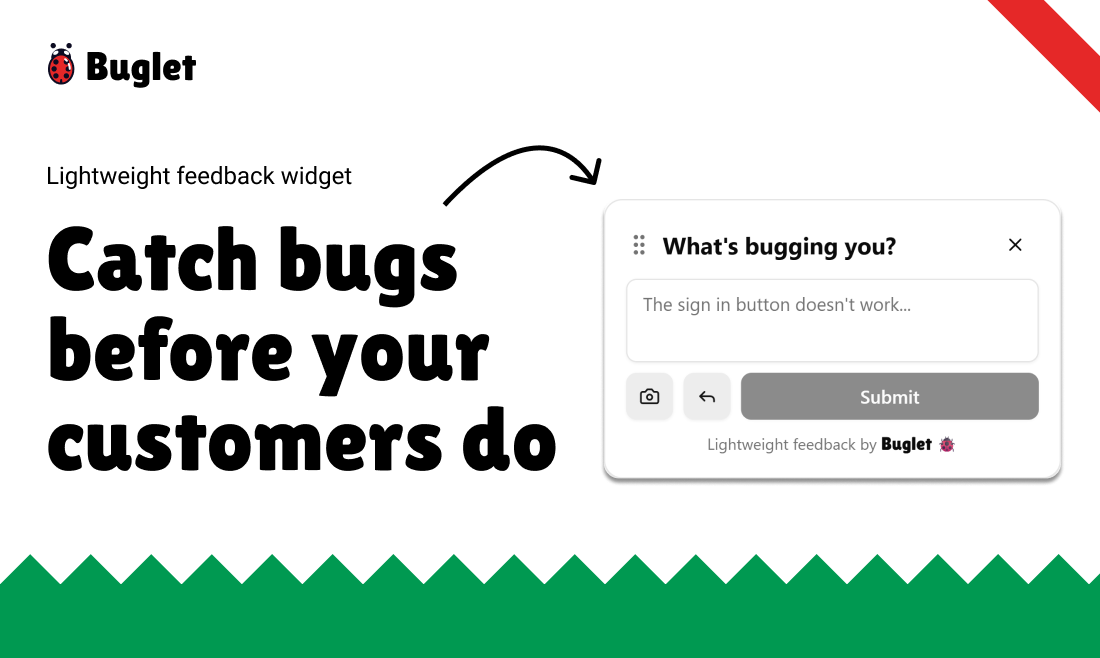 Buglet

Lightweight feedback widget

Catch bugs before your customers do

What's bugging you?

The sign in button doesn't work...

Submit

Lightweight feedback by Buglet